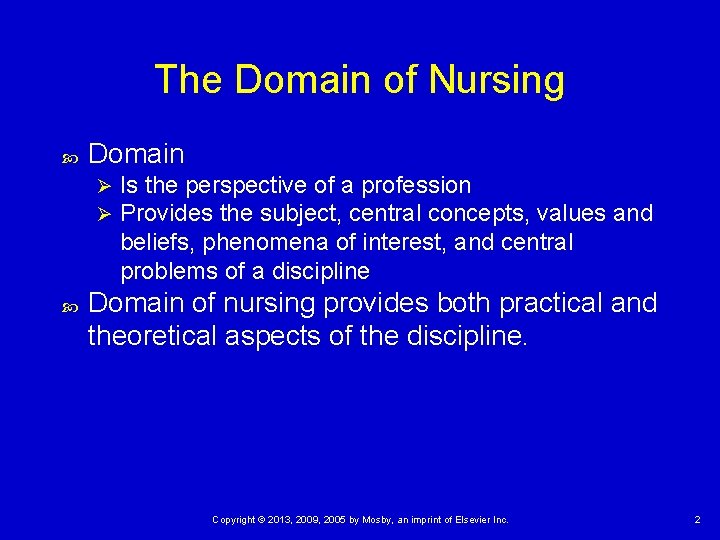 The Domain of Nursing

Domain

Is the perspective of a profession

Provides the subject, central concepts, values and beliefs, phenomena of interest, and central problems of a discipline

Domain of nursing provides both practical and theoretical aspects of the discipline.

Copyright © 2013, 2009, 2005 by Mosby, an imprint of Elsevier Inc.

2